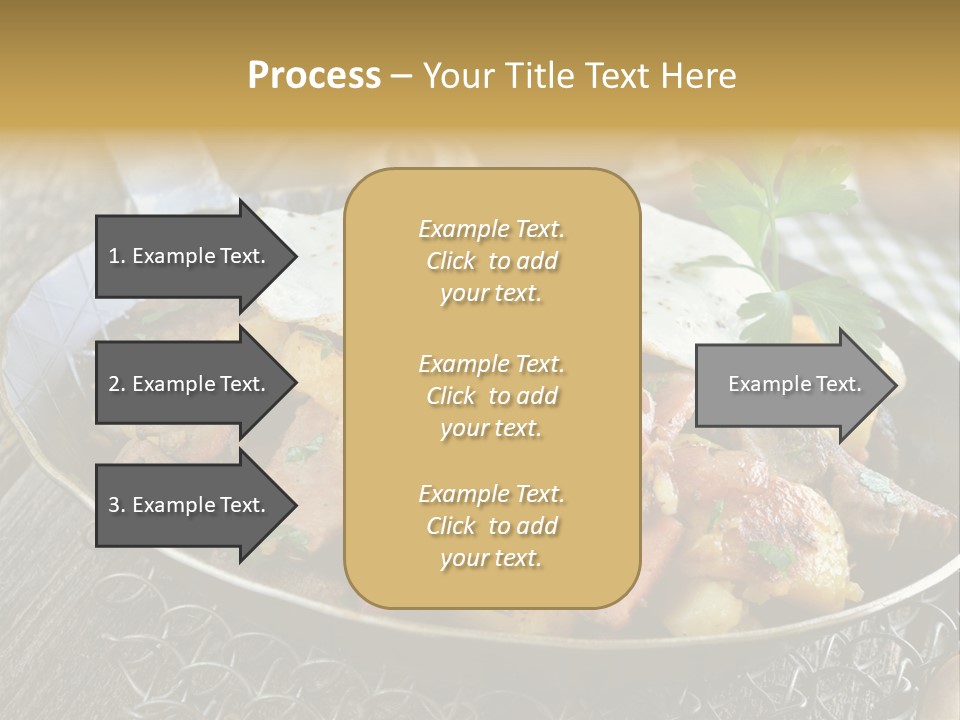 Process – Your Title Text Here

1. Example Text.

2. Example Text.

3. Example Text.

Example Text. Click to add your text.

Example Text. Click to add your text.

Example Text. Click to add your text.

Example Text.